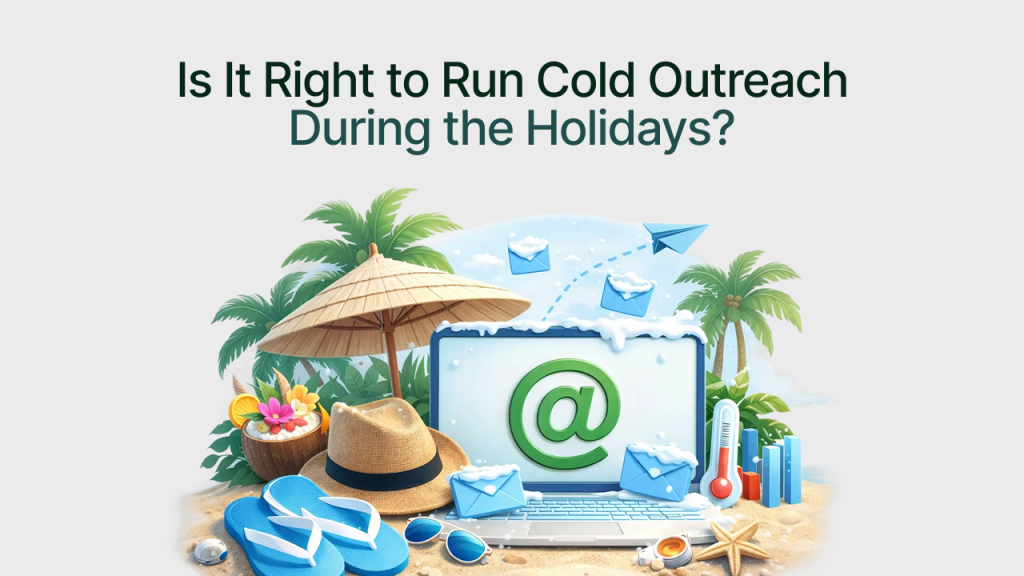 Is It Right to Run Cold Outreach During the Holidays?

@